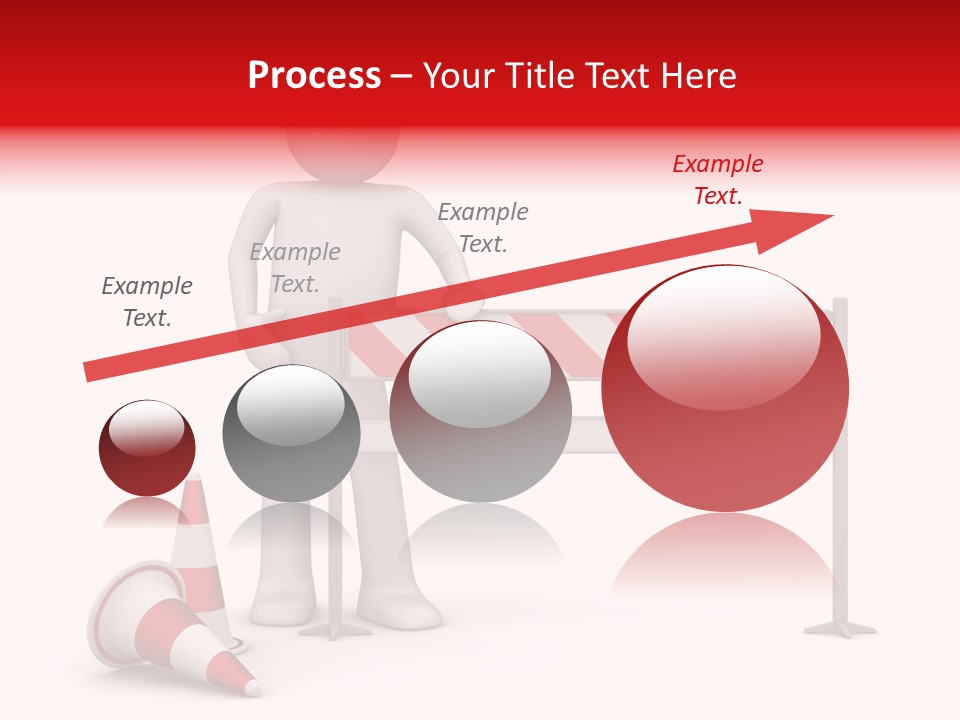 Process – Your Title Text Here

Example Text.

Example Text.

Example Text.

Example Text.